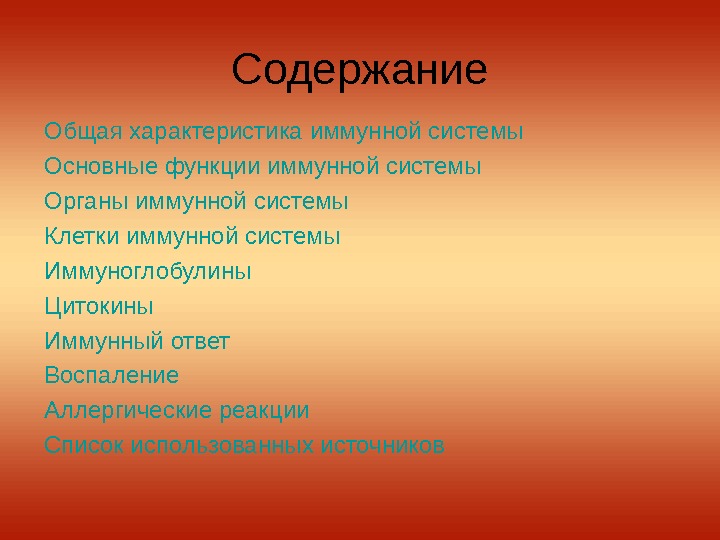 Содержание

Общая характеристика иммунной системы
Основные функции иммунной системы
Органы иммунной системы
Клетки иммунной системы
Иммуноглобулины
Цитокины
Иммунный ответ
Воспаление
Аллергические реакции
Список использованных источников